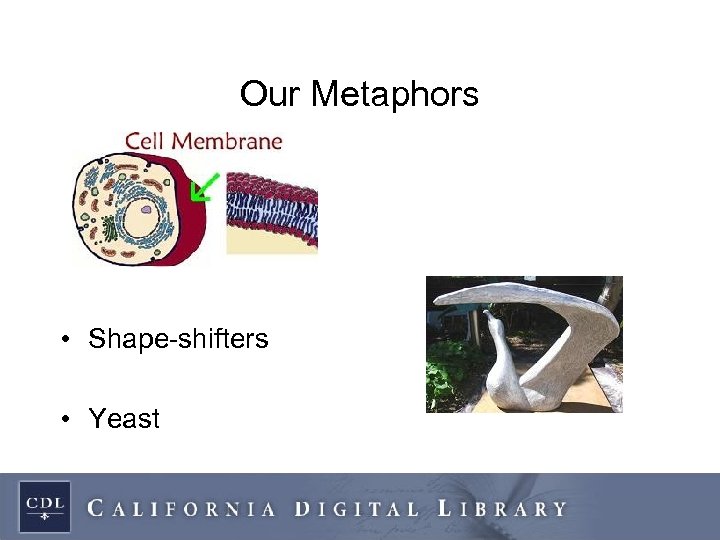 Our Metaphors

Cell Membrane

• Shape-shifters

• Yeast

CDL

CALIFORNIA DIGITAL LIBRARY